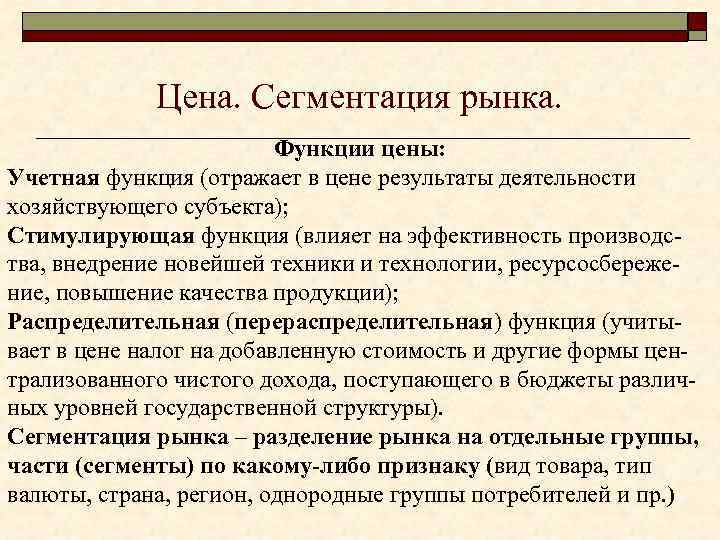 Цена. Сегментация рынка.

Функции цены:

Учетная функция (отражает в цене результаты деятельности хозяйствующего субъекта);

Стимулирующая функция (влияет на эффективность производства, внедрение новейшей техники и технологии, ресурсосбережение, повышение качества продукции);

Распределительная (перераспределительная) функция (учитывает в цене налог на добавленную стоимость и другие формы централизованного чистого дохода, поступающего в бюджеты различных уровней государственной структуры).

Сегментация рынка – разделение рынка на отдельные группы, части (сегменты) по какому-либо признаку (вид товара, тип валюты, страна, регион, однородные группы потребителей и пр.)